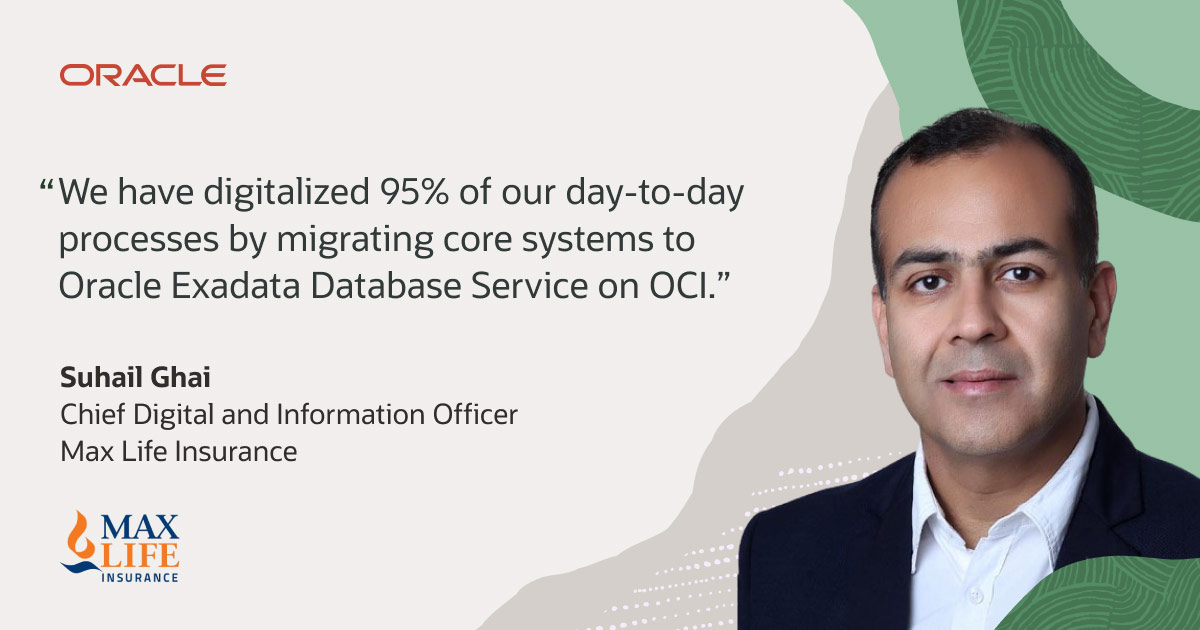 ORACLE

“We have digitalized 95% of our day-to-day processes by migrating core systems to Oracle Exadata Database Service on OCI.”

Suhail Ghai
Chief Digital and Information Officer
Max Life Insurance

MAX LIFE INSURANCE